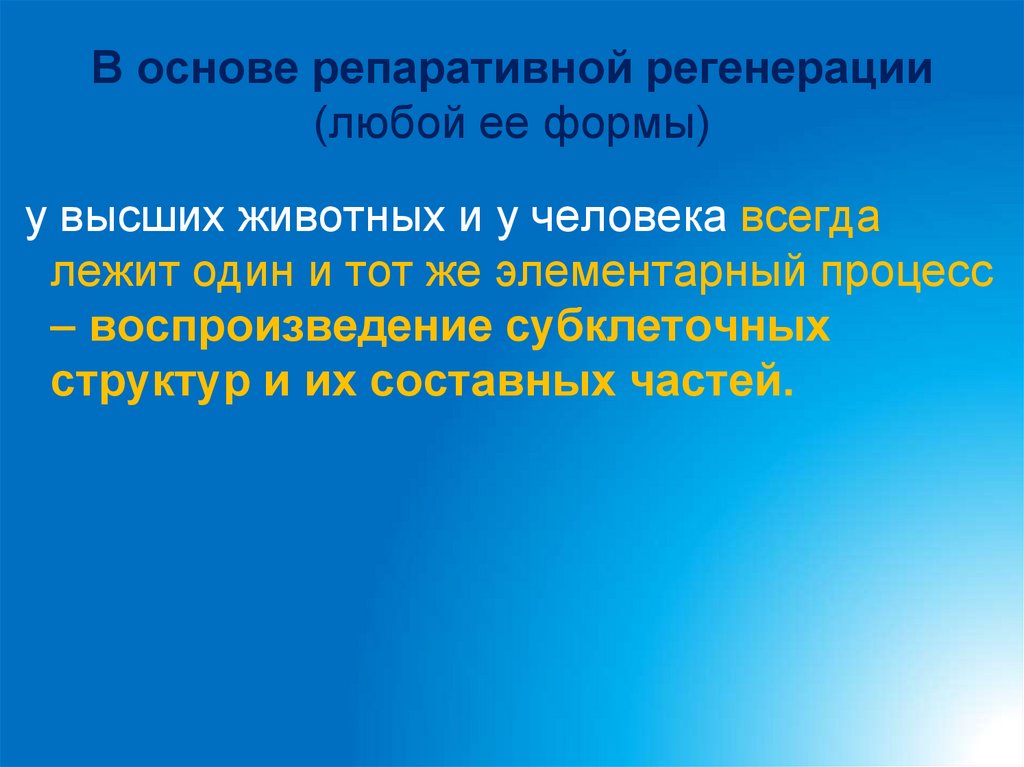 В основе репаративной регенерации (любой ее формы)

у высших животных и у человека всегда лежит один и тот же элементарный процесс – воспроизведение субклеточных структур и их составных частей.